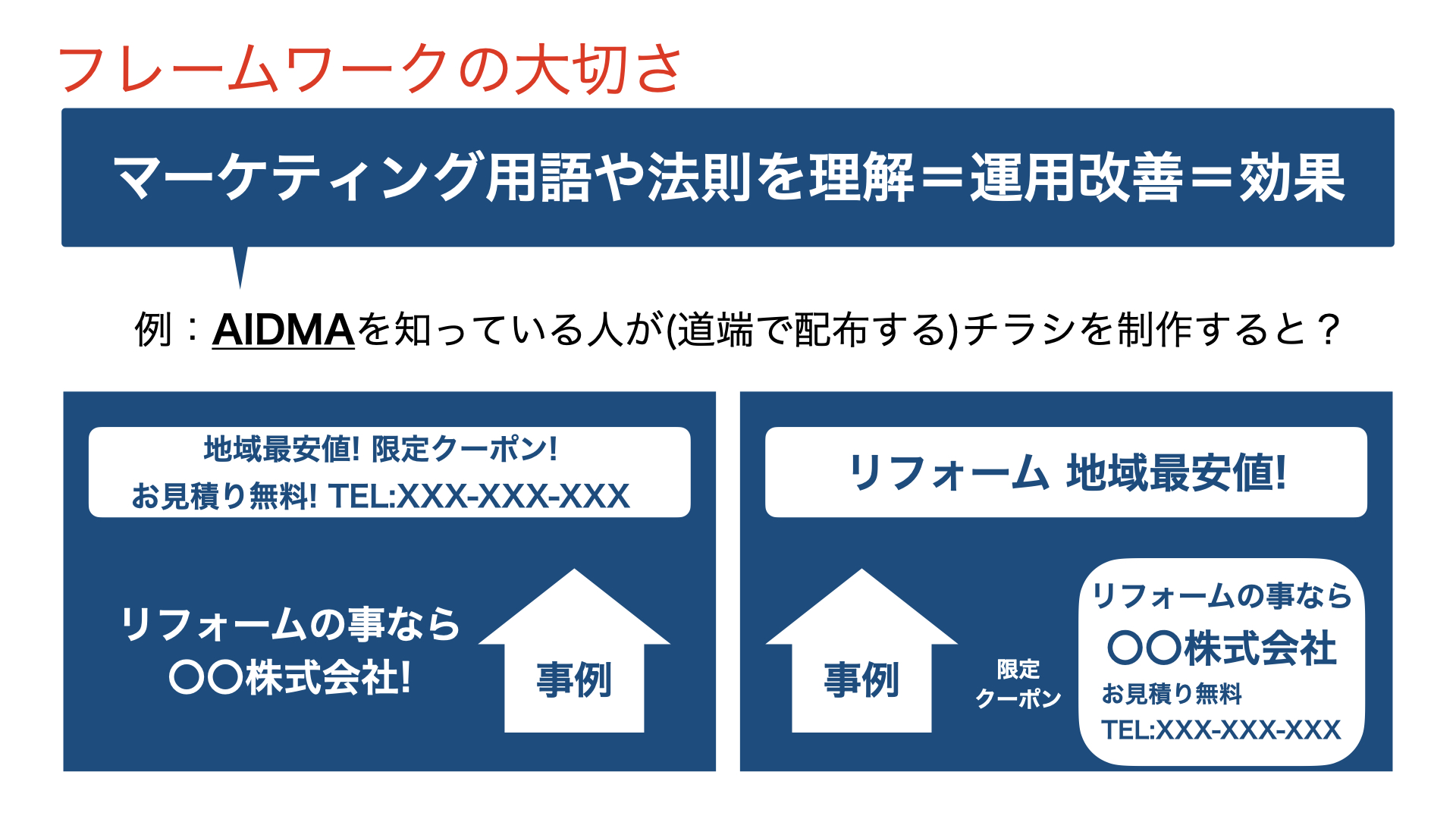 フレームワークの大切さ

マーケティング用語や法則を理解＝運用改善＝効果

例：AIDMAを知っている人が(道端で配布する)チラシを制作すると？

地域最安値! 限定クーポン!
お見積り無料! TEL:XXX-XXX-XXX

リフォームの事なら
〇〇株式会社!

事例

リフォーム 地域最安値!

事例

限定
クーポン

リフォームの事なら
〇〇株式会社
お見積り無料
TEL:XXX-XXX-XXX